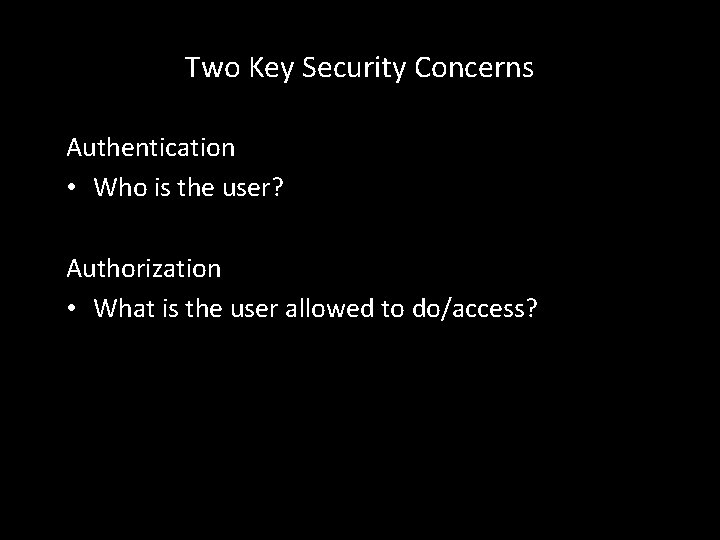 Two Key Security Concerns

Authentication

• Who is the user?

Authorization

• What is the user allowed to do/access?